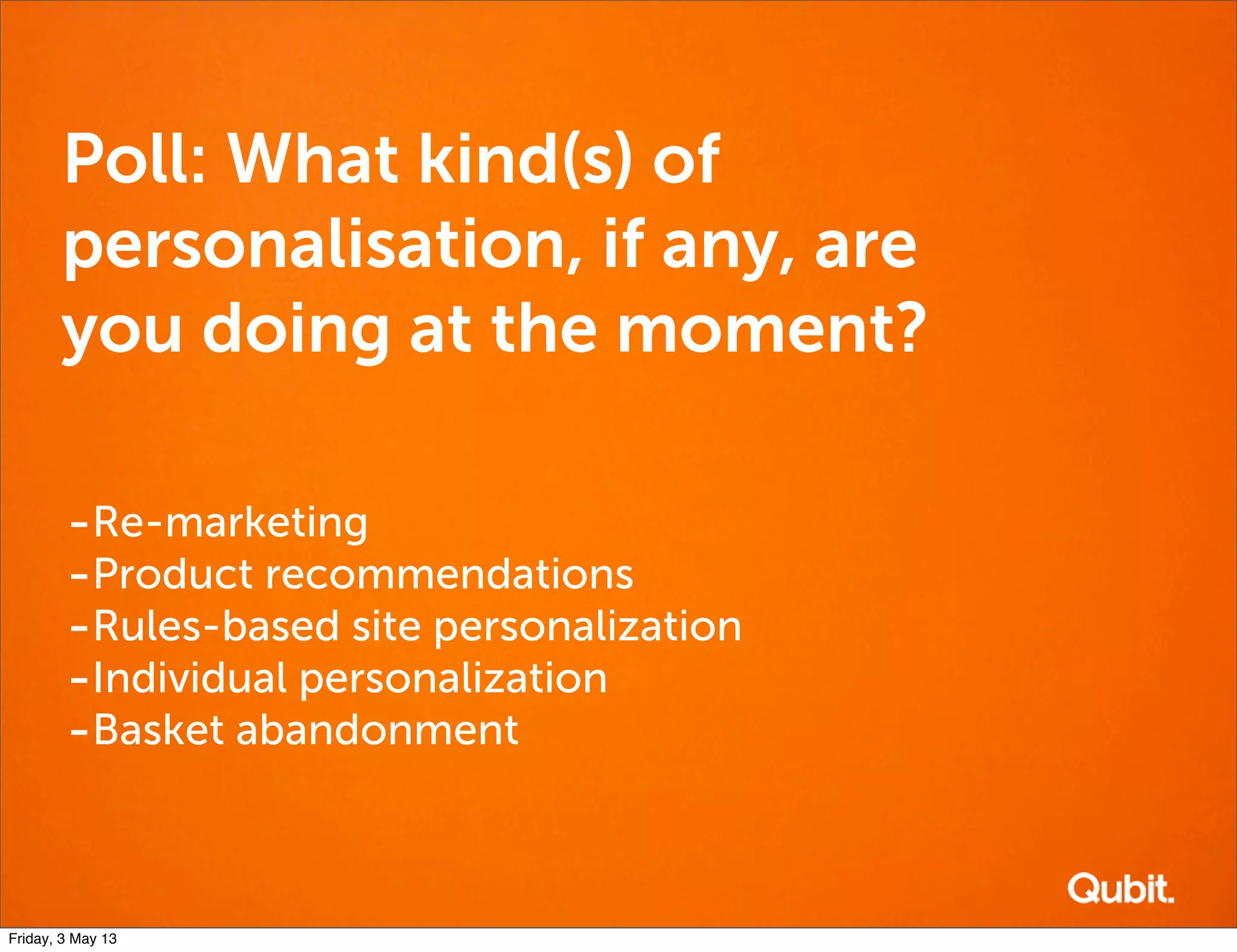 Poll: What kind(s) of personalisation, if any, are you doing at the moment?

-Re-marketing
-Product recommendations
-Rules-based site personalization
-Individual personalization
-Basket abandonment

Qubit.

Friday, 3 May 13